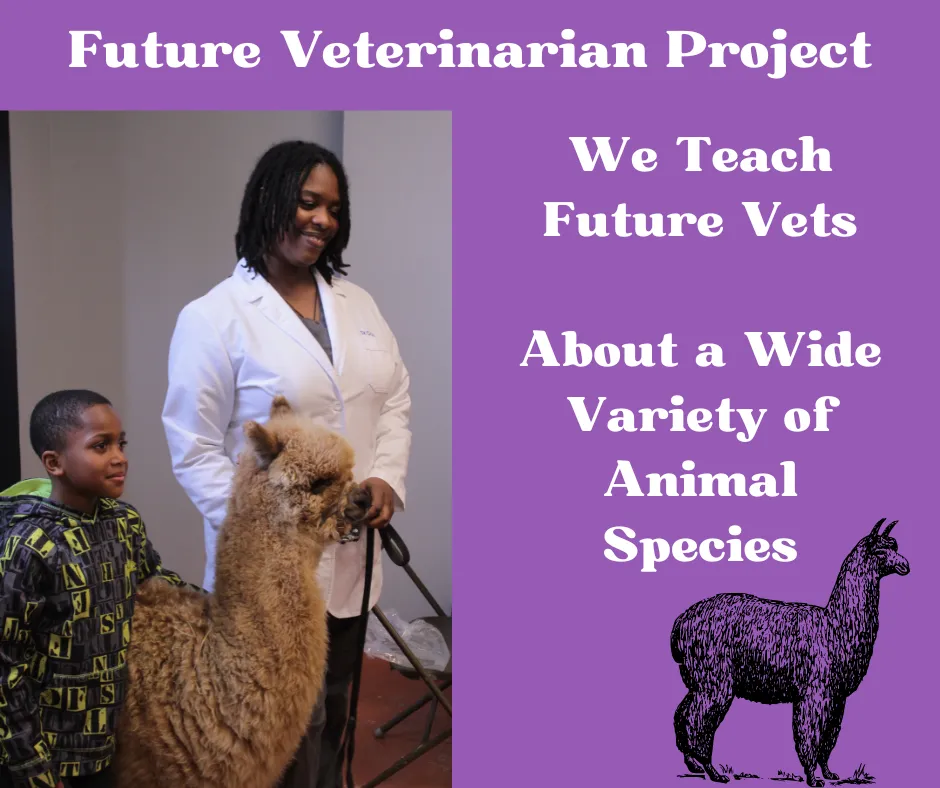 Future Veterinarian Project

We Teach Future Vets

About a Wide Variety of Animal Species